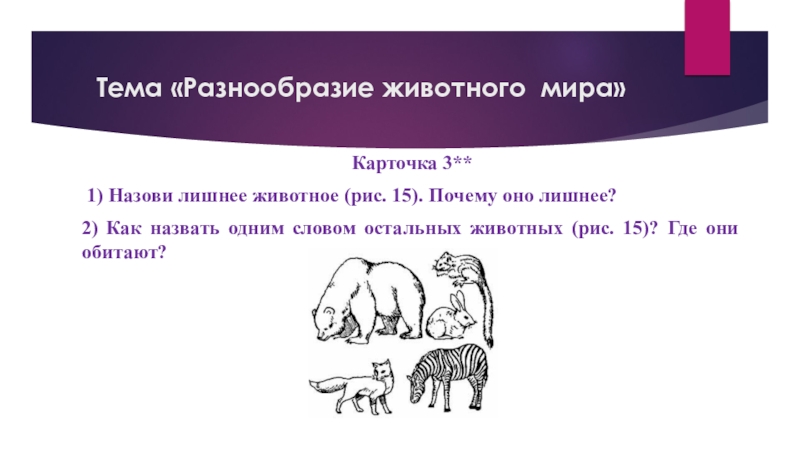 Тема «Разнообразие животного мира»

Карточка 3**

1) Назови лишнее животное (рис. 15). Почему оно лишнее?

2) Как назвать одним словом остальных животных (рис. 15)? Где они обитают?